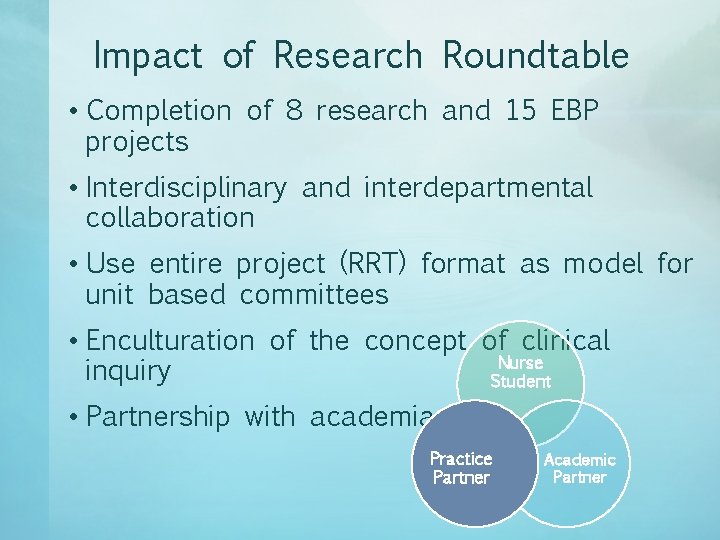 Impact of Research Roundtable

• Completion of 8 research and 15 EBP projects

• Interdisciplinary and interdepartmental collaboration

• Use entire project (RRT) format as model for unit based committees

• Enculturation of the concept of clinical inquiry

• Partnership with academia

Nurse Student

Practice Partner

Academic Partner